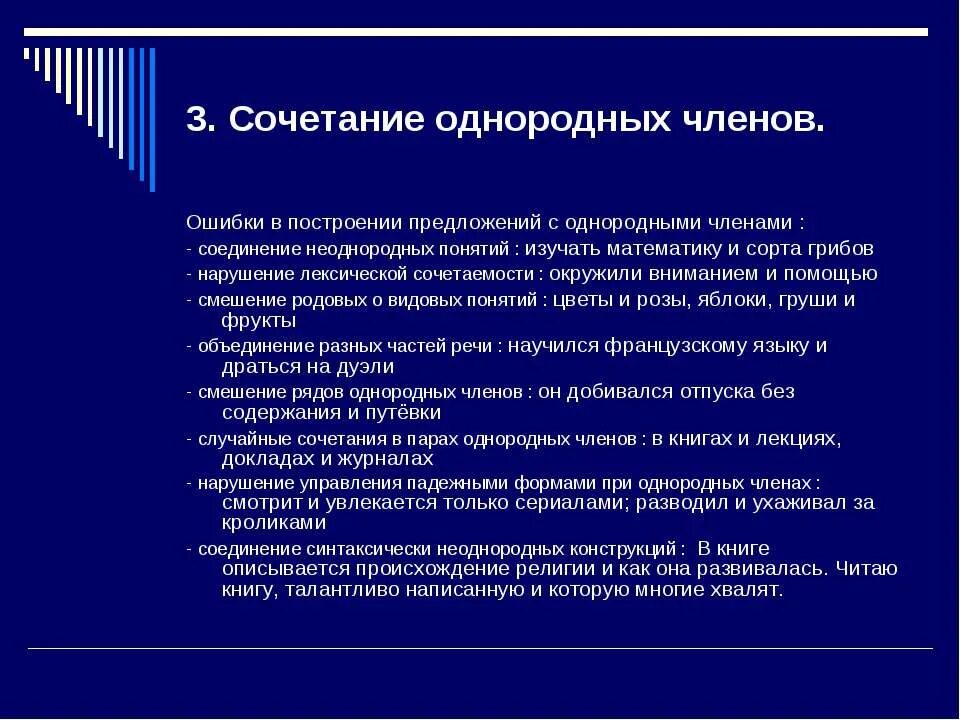 3. Сочетание однородных членов.

Ошибки в построении предложений с однородными членами :

- соединение неоднородных понятий : изучать математику и сорта грибов

- нарушение лексической сочетаемости : окружили вниманием и помощью

- смешение родовых о видовых понятий : цветы и розы, яблоки, груши и фрукты

- объединение разных частей речи : научился французскому языку и драться на дуэли

- смешение рядов однородных членов : он добивался отпуска без содержания и путёвки

- случайные сочетания в парах однородных членов : в книгах и лекциях, докладах и журналах

- нарушение управления падежными формами при однородных членах : смотрит и увлекается только сериалами; разводил и ухаживал за кроликами

- соединение синтаксически неоднородных конструкций : В книге описывается происхождение религии и как она развивалась. Читаю книгу, талантливо написанную и которую многие хвалят.